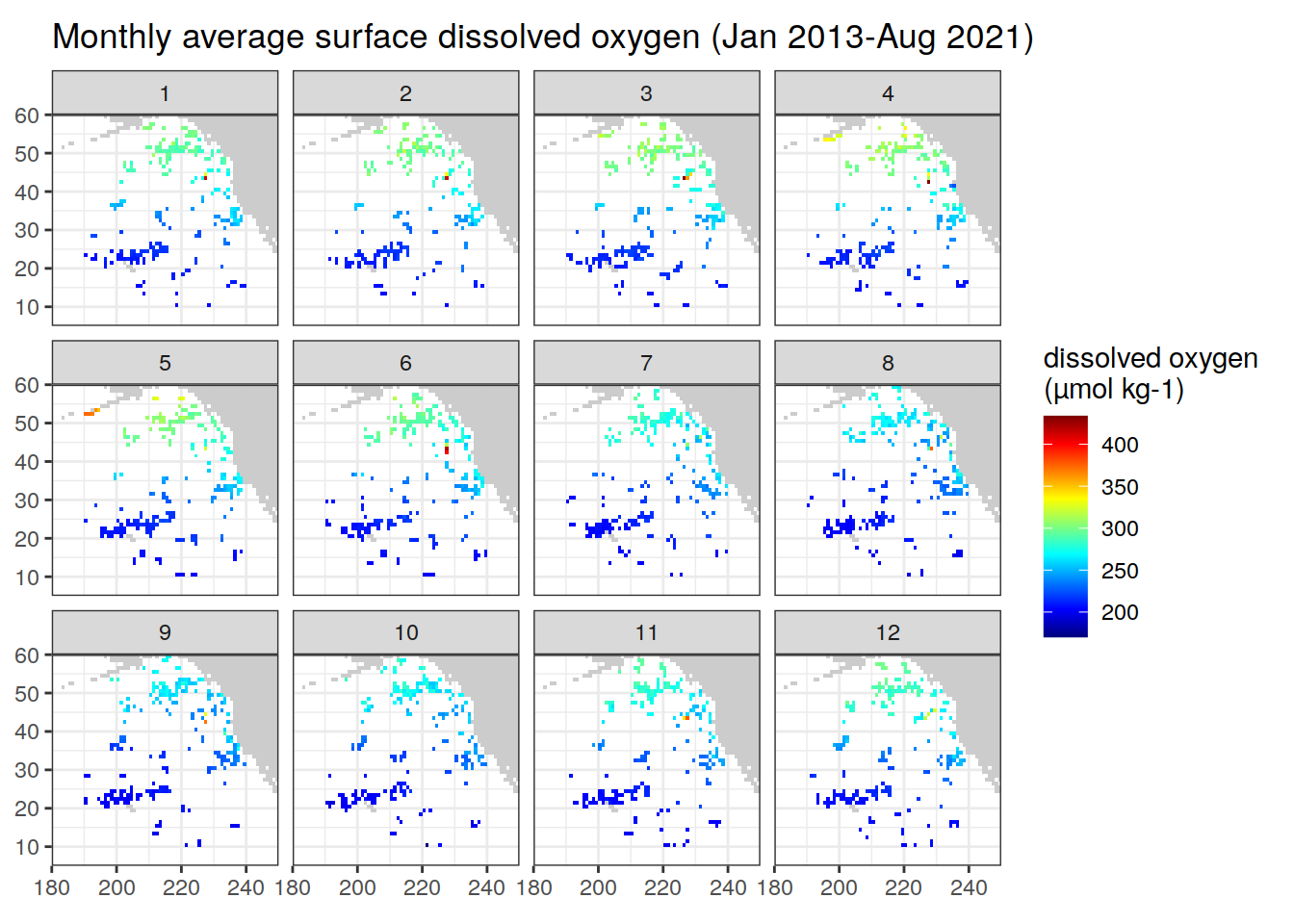 Monthly average surface dissolved oxygen (Jan 2013-Aug 2021)

1
2
3
4
5
6
7
8
9
10
11
12

60
50
40
30
20
10

60
50
40
30
20
10

60
50
40
30
20
10

180 200 220 240 180 200 220 240 180 200 220 240 180 200 220 240

dissolved oxygen (µmol kg-1)
400
350
300
250
200